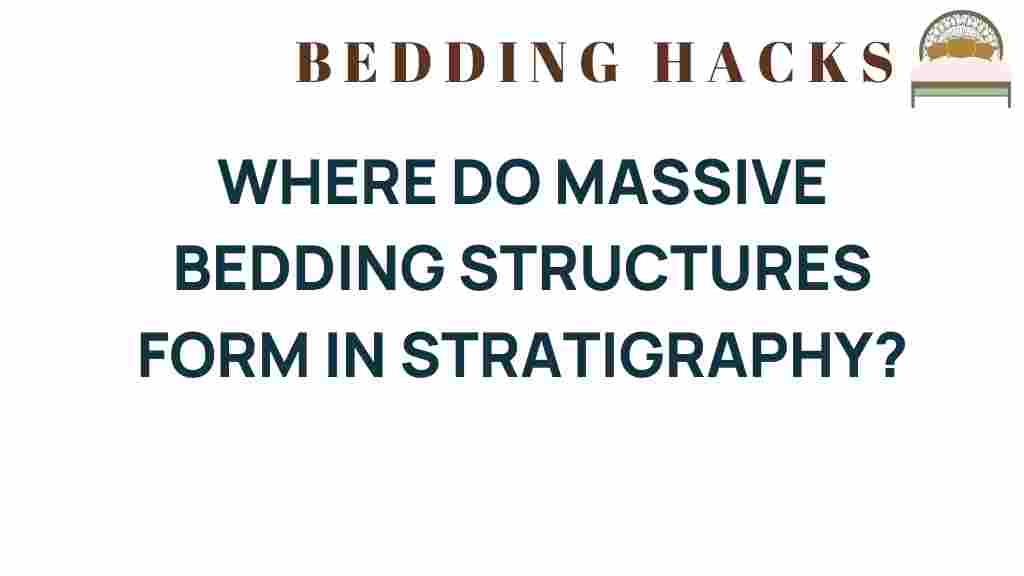 BEDDING HACKS

WHERE DO MASSIVE BEDDING STRUCTURES FORM IN STRATIGRAPHY?